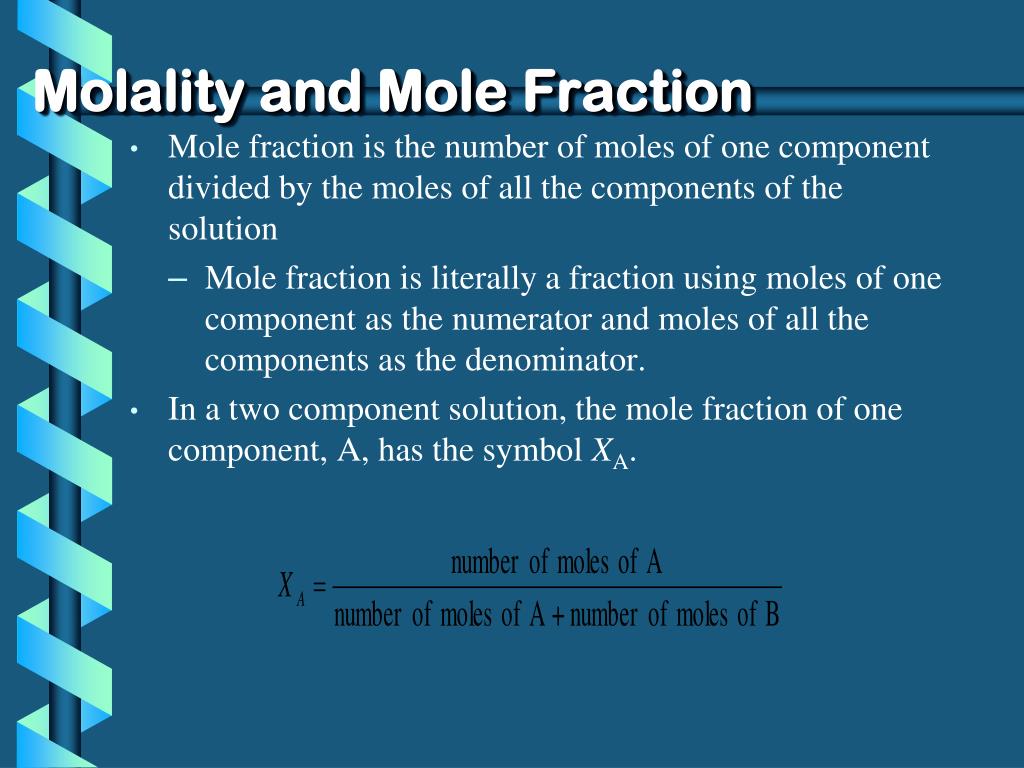 Molality and Mole Fraction

• Mole fraction is the number of moles of one component divided by the moles of all the components of the solution

– Mole fraction is literally a fraction using moles of one component as the numerator and moles of all the components as the denominator.

• In a two component solution, the mole fraction of one component, A, has the symbol $X_A$.

$X_A = \frac{\text{number of moles of A}}{\text{number of moles of A} + \text{number of moles of B}}$